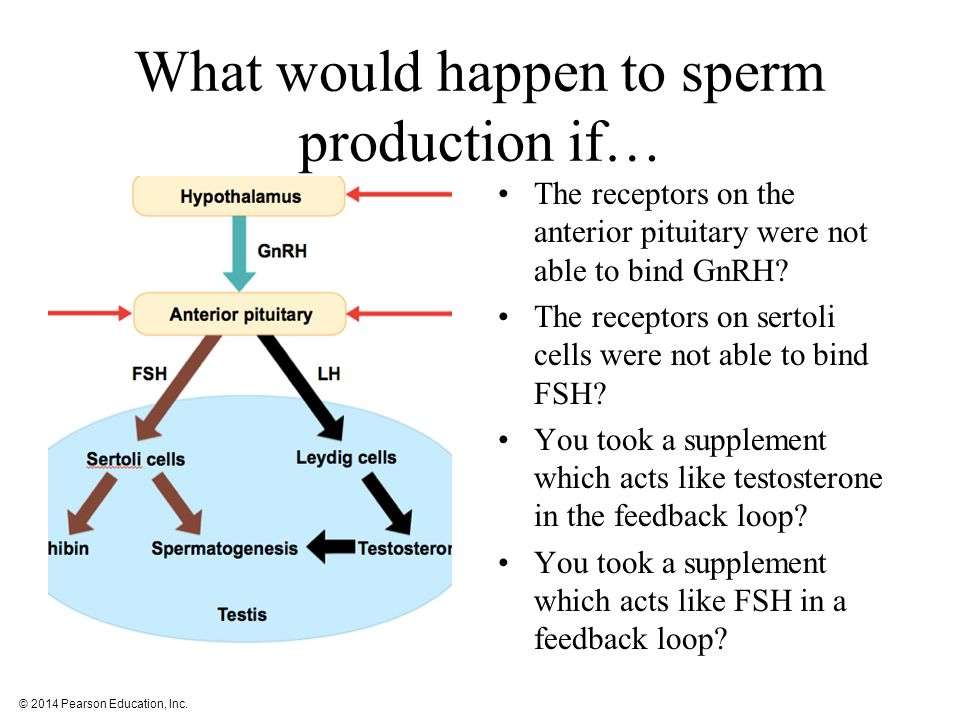 What would happen to sperm production if…

Hypothalamus

GnRH

Anterior pituitary

FSH

LH

Sertoli cells

Leydig cells

hibin

Spermatogenesis

Testosteron

Testis

• The receptors on the anterior pituitary were not able to bind GnRH?
• The receptors on sertoli cells were not able to bind FSH?
• You took a supplement which acts like testosterone in the feedback loop?
• You took a supplement which acts like FSH in a feedback loop?

© 2014 Pearson Education, Inc.